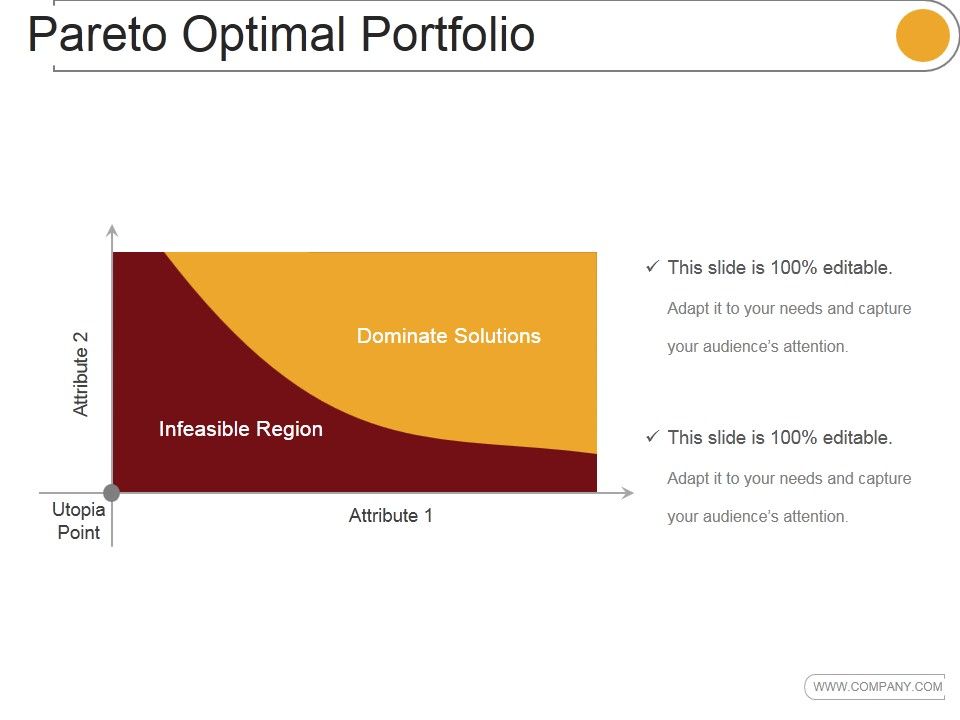 Pareto Optimal Portfolio

Attribute 2

Dominate Solutions

Infeasible Region

Utopia Point

Attribute 1

✓ This slide is 100% editable.

Adapt it to your needs and capture your audience's attention.

✓ This slide is 100% editable.

Adapt it to your needs and capture your audience's attention.

WWW.COMPANY.COM